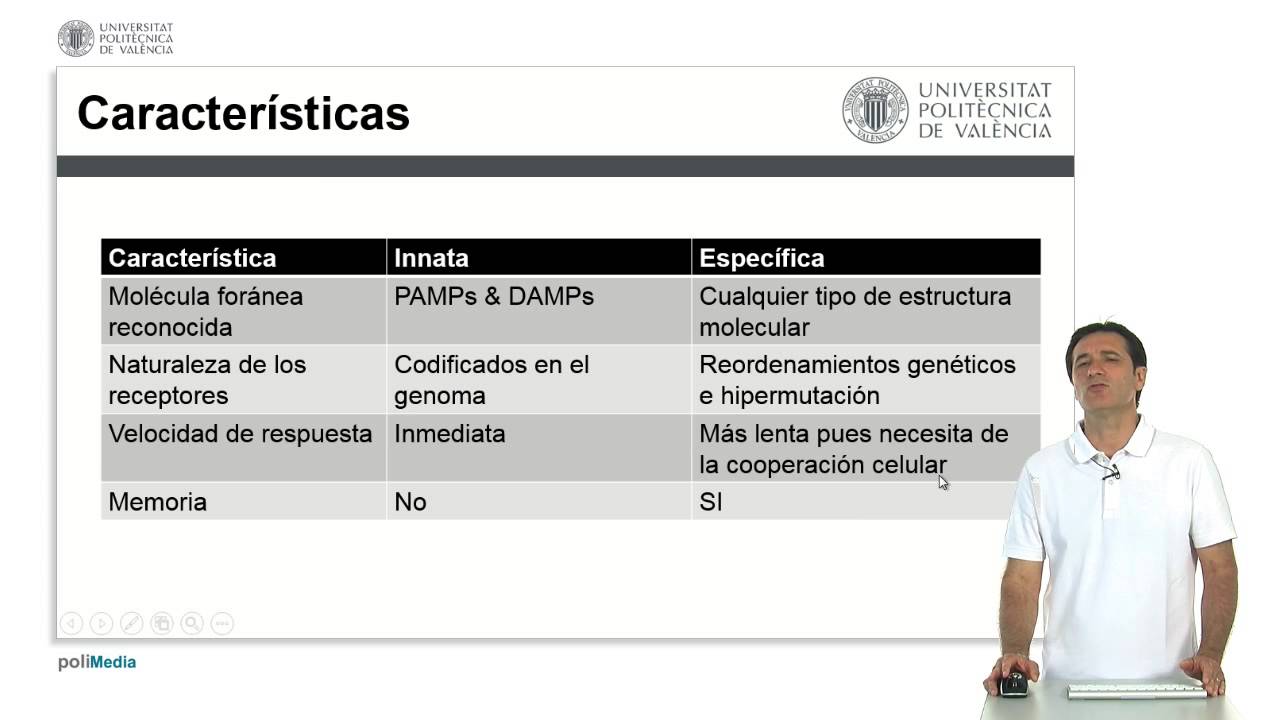 UNIVERSITAT POLITÈCNICA DE VALÈNCIA

Características

UNIVERSITAT POLITÈCNICA DE VALÈNCIA

| Característica | Innata | Específica |
|---|---|---|
| Molécula foránea reconocida | PAMPs & DAMPs | Cualquier tipo de estructura molecular |
| Naturaleza de los receptores | Codificados en el genoma | Reordenamientos genéticos e hipermutación |
| Velocidad de respuesta | Inmediata | Más lenta pues necesita de la cooperación celular |
| Memoria | No | SI |

poliMedia